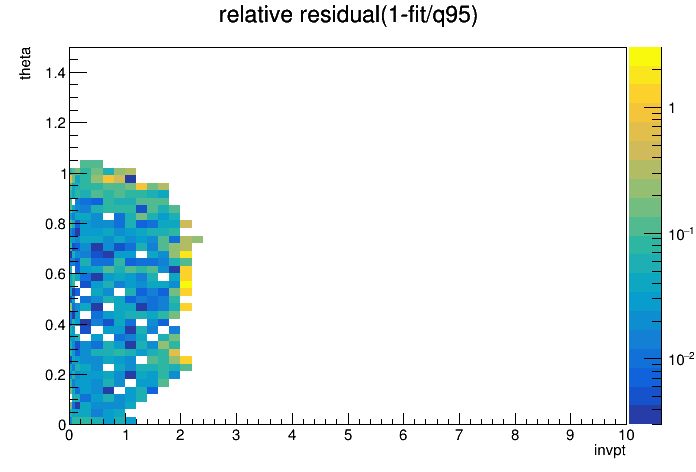 relative residual(1-fit/q95)

theta

1.4
1.2
1
0.8
0.6
0.4
0.2
0

0 1 2 3 4 5 6 7 8 9 10

invpt

1
$10^{-1}$
$10^{-2}$